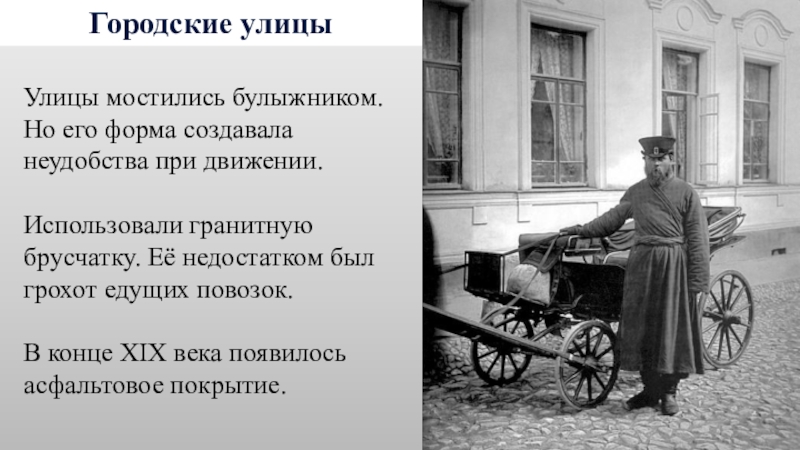 Городские улицы

Улицы мостились булыжником. Но его форма создавала неудобства при движении.

Использовали гранитную брусчатку. Её недостатком был грохот едущих повозок.

В конце XIX века появилось асфальтовое покрытие.